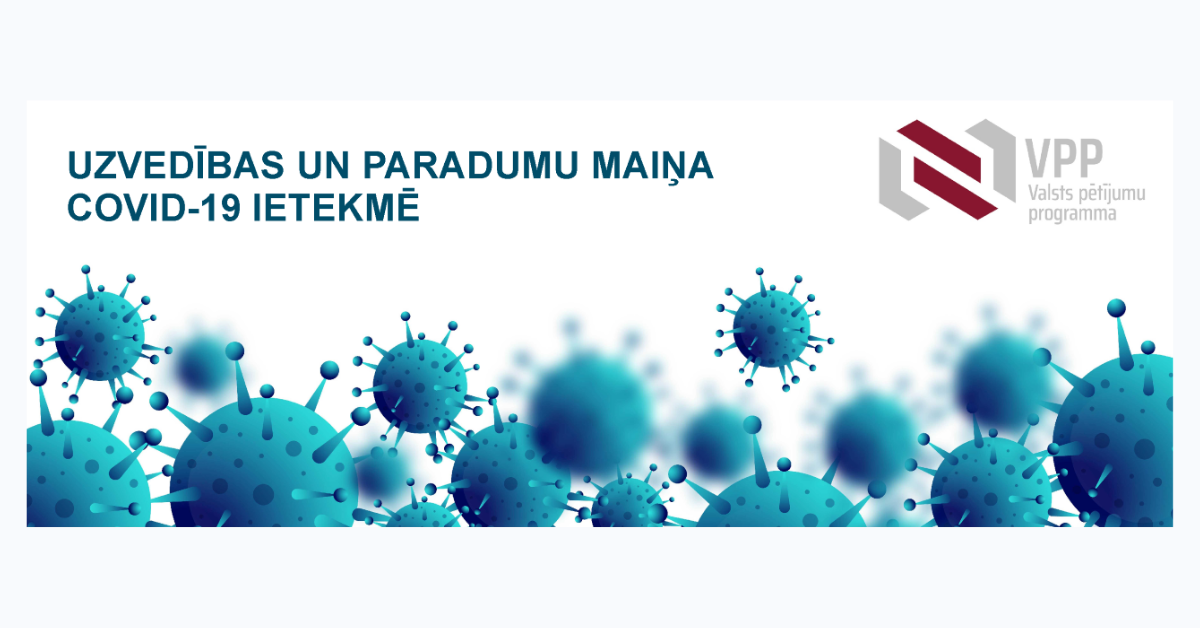 UZVEDĪBAS UN PARADUMU MAIŅA COVID-19 IETEKMĒ

VPP
Valsts pētījumu programma